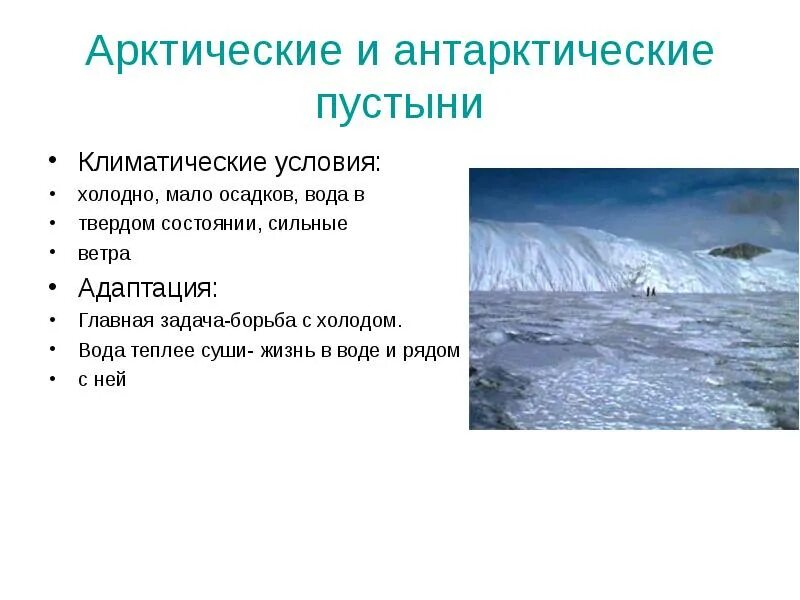 Арктические и антарктические пустыни

• Климатические условия:
• холодно, мало осадков, вода в
• твердом состоянии, сильные
• ветра
• Адаптация:
• Главная задача-борьба с холодом.
• Вода теплее суши- жизнь в воде и рядом
• с ней